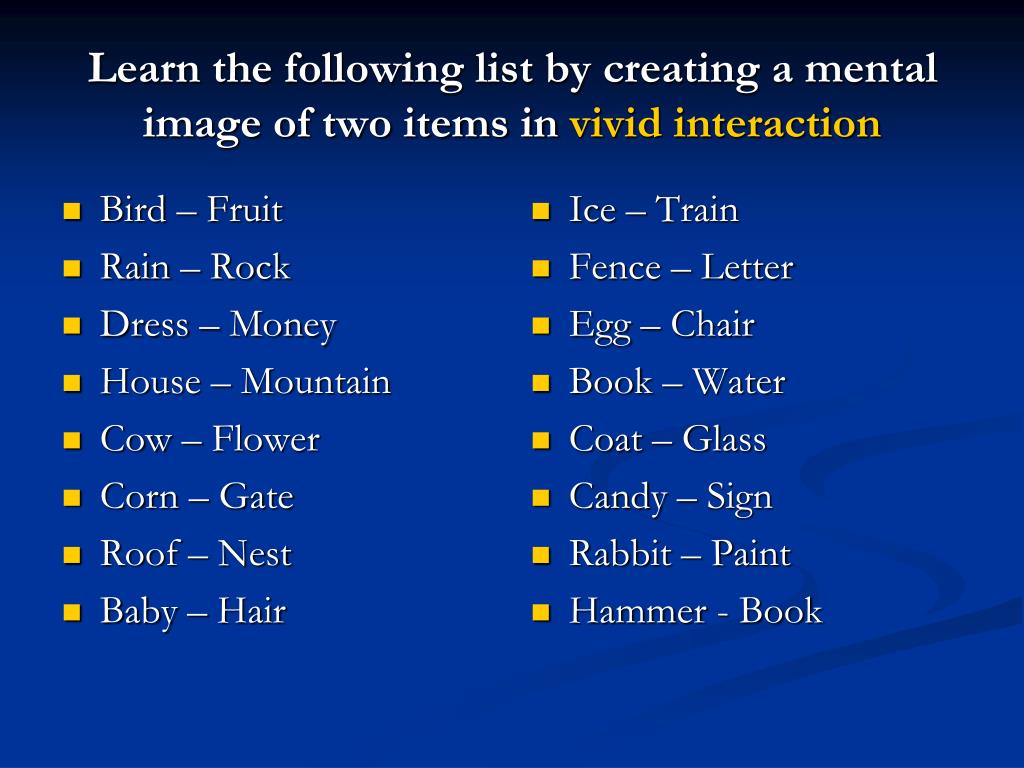 Learn the following list by creating a mental image of two items in vivid interaction

- Bird – Fruit
- Rain – Rock
- Dress – Money
- House – Mountain
- Cow – Flower
- Corn – Gate
- Roof – Nest
- Baby – Hair

- Ice – Train
- Fence – Letter
- Egg – Chair
- Book – Water
- Coat – Glass
- Candy – Sign
- Rabbit – Paint
- Hammer - Book